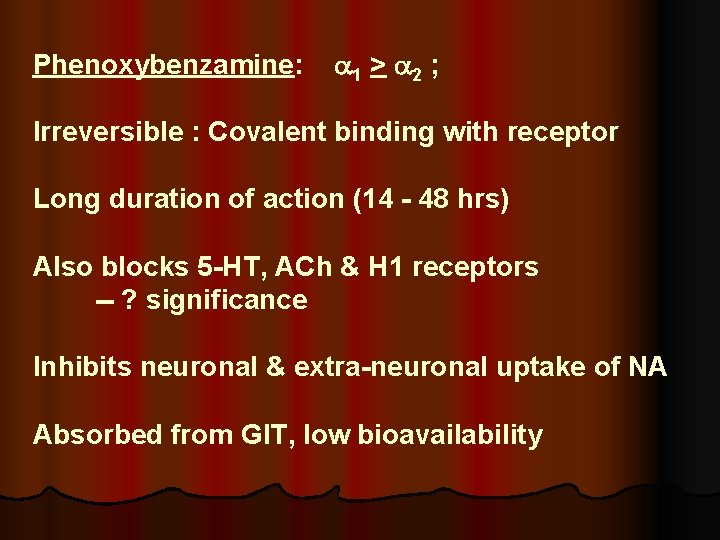 Phenoxybenzamine: $\alpha_1 \geq \alpha_2$ ;

Irreversible : Covalent binding with receptor

Long duration of action (14 - 48 hrs)

Also blocks 5-HT, ACh & H1 receptors
– ? significance

Inhibits neuronal & extra-neuronal uptake of NA

Absorbed from GIT, low bioavailability